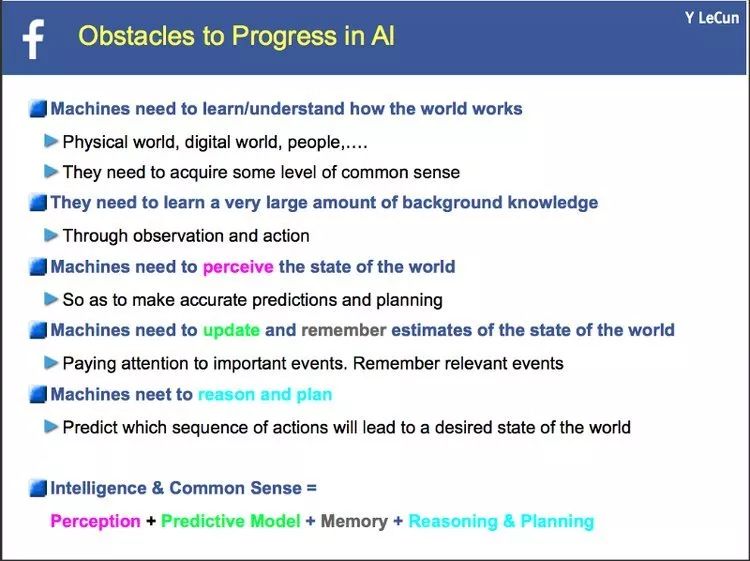 f

Obstacles to Progress in AI

Y LeCun

Machines need to learn/understand how the world works

Physical world, digital world, people,....

They need to acquire some level of common sense

They need to learn a very large amount of background knowledge

Through observation and action

Machines need to perceive the state of the world

So as to make accurate predictions and planning

Machines need to update and remember estimates of the state of the world

Paying attention to important events. Remember relevant events

Machines neet to reason and plan

Predict which sequence of actions will lead to a desired state of the world

Intelligence & Common Sense =

Perception + Predictive Model + Memory + Reasoning & Planning